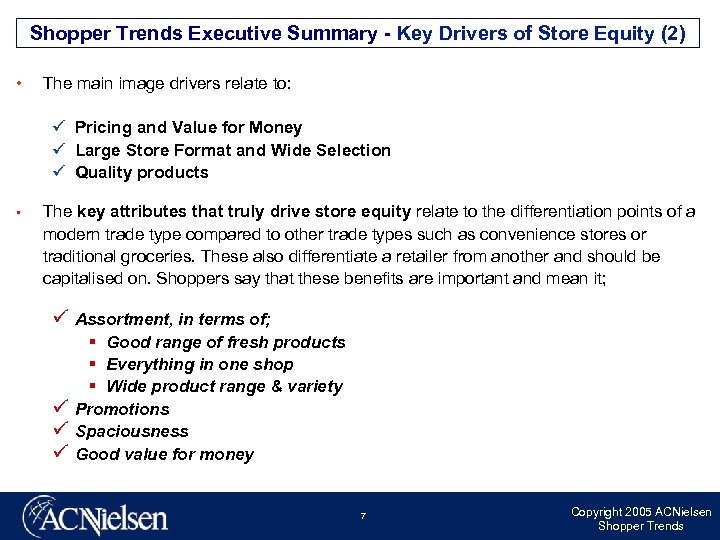 Shopper Trends Executive Summary - Key Drivers of Store Equity (2)

• The main image drivers relate to:

✓ Pricing and Value for Money
✓ Large Store Format and Wide Selection
✓ Quality products

▪ The key attributes that truly drive store equity relate to the differentiation points of a modern trade type compared to other trade types such as convenience stores or traditional groceries. These also differentiate a retailer from another and should be capitalised on. Shoppers say that these benefits are important and mean it;

✓ Assortment, in terms of;
▪ Good range of fresh products
▪ Everything in one shop
▪ Wide product range & variety
✓ Promotions
✓ Spaciousness
✓ Good value for money

ACNielsen

7

Copyright 2005 ACNielsen
Shopper Trends